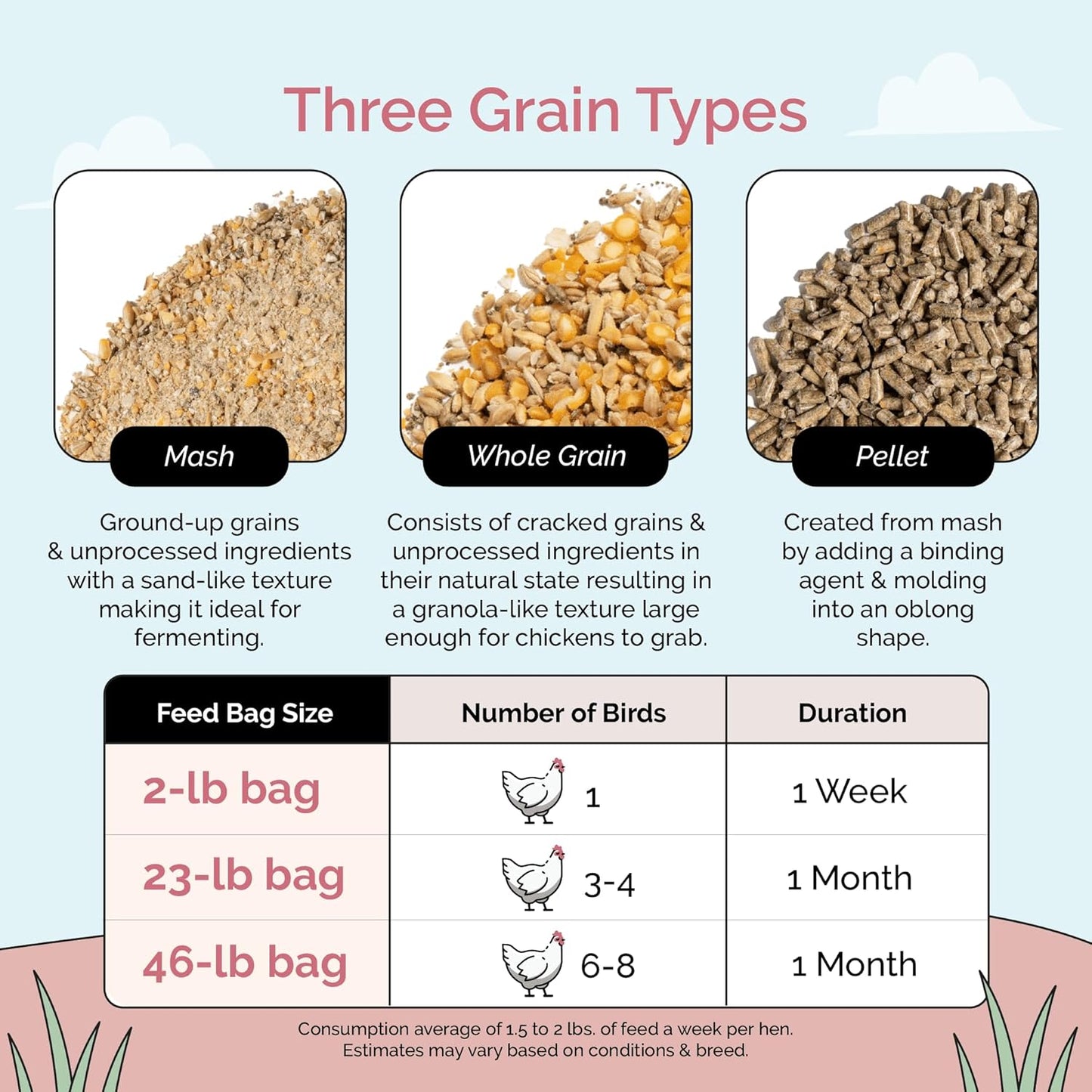 Three Grain Types

Mash

Ground-up grains & unprocessed ingredients with a sand-like texture making it ideal for fermenting.

Whole Grain

Consists of cracked grains & unprocessed ingredients in their natural state resulting in a granola-like texture large enough for chickens to grab.

Pellet

Created from mash by adding a binding agent & molding into an oblong shape.

| Feed Bag Size | Number of Birds | Duration |
|---|---|---|
| 2-lb bag | 1 | 1 Week |
| 23-lb bag | 3-4 | 1 Month |
| 46-lb bag | 6-8 | 1 Month |

Consumption average of 1.5 to 2 lbs. of feed a week per hen. Estimates may vary based on conditions & breed.